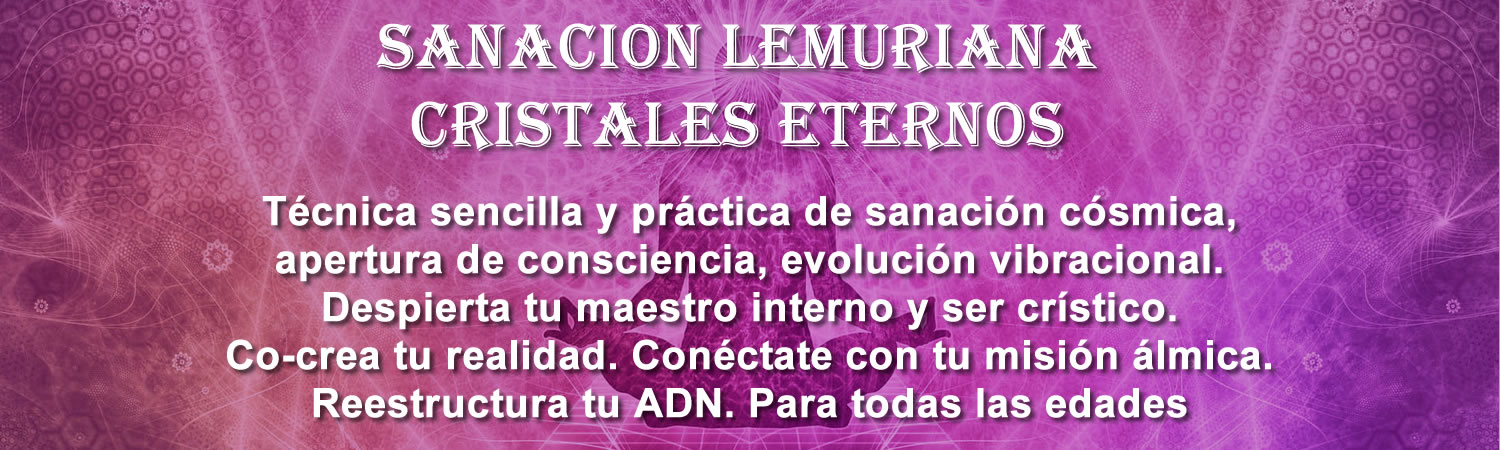 SANACION LEMURIANA
CRISTALES ETERNOS

Técnica sencilla y práctica de sanación cósmica, apertura de consciencia, evolución vibracional. Despierta tu maestro interno y ser crístico. Co-crea tu realidad. Conéctate con tu misión álmica. Reestructura tu ADN. Para todas las edades